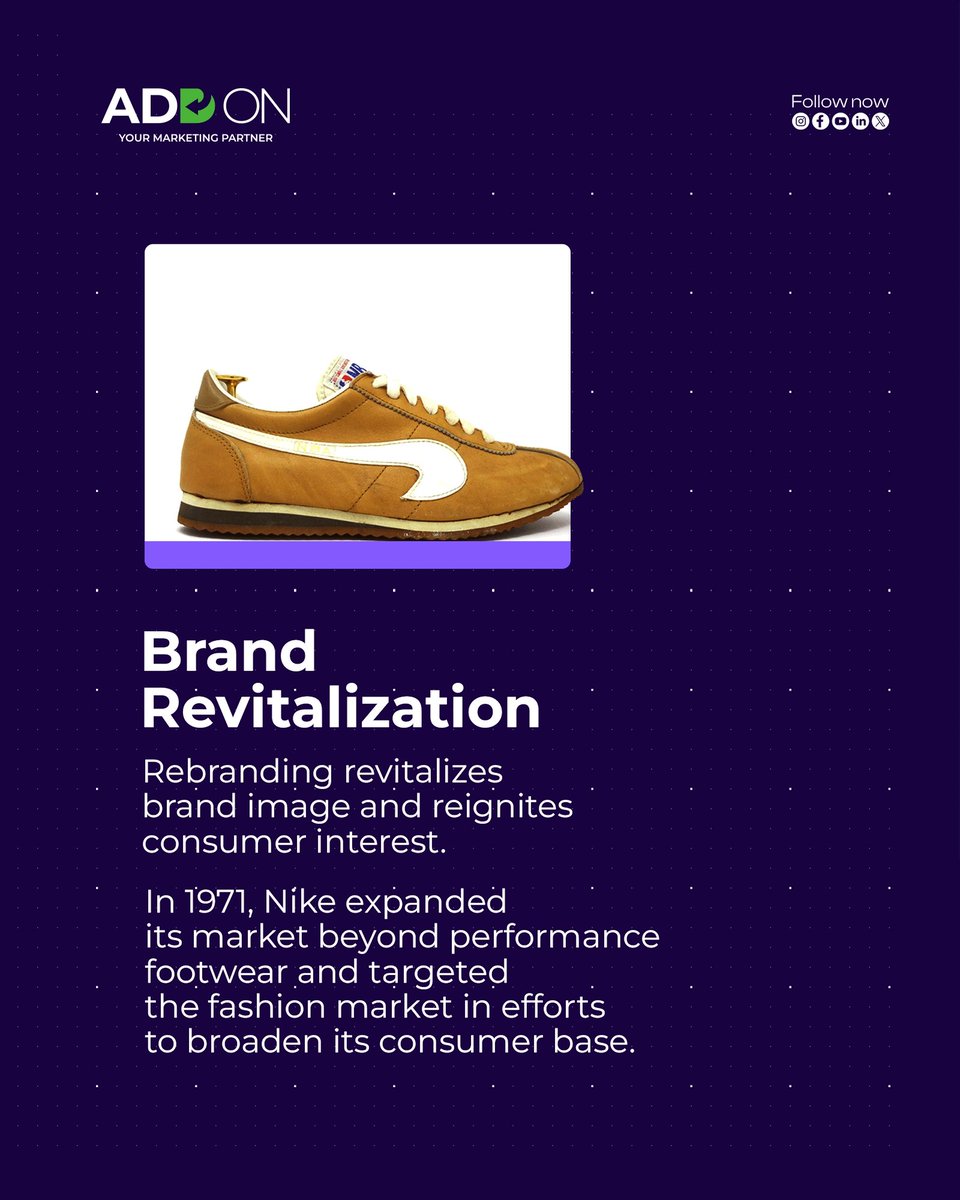 ADD ON
YOUR MARKETING PARTNER

Follow now

Brand Revitalization

Rebranding revitalizes brand image and reignites consumer interest.

In 1971, Nike expanded its market beyond performance footwear and targeted the fashion market in efforts to broaden its consumer base.